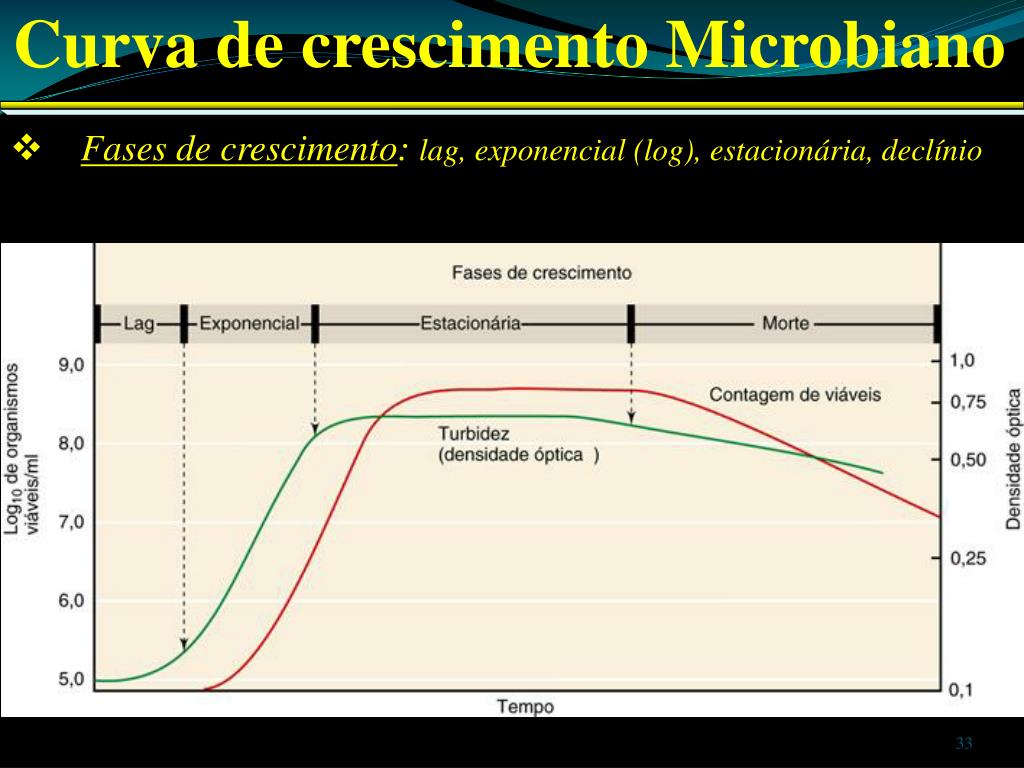 Curva de crescimento Microbiano

❖ Fases de crescimento: lag, exponencial (log), estacionária, declínio

Fases de crescimento

Lag Exponencial Estacionária Morte

$Log_{10}$ de organismos viáveis/ml

9,0
8,0
7,0
6,0
5,0

Contagem de viáveis

Turbidez (densidade óptica )

Densidade óptica

1,0
0,75
0,50
0,25
0,1

Tempo

33